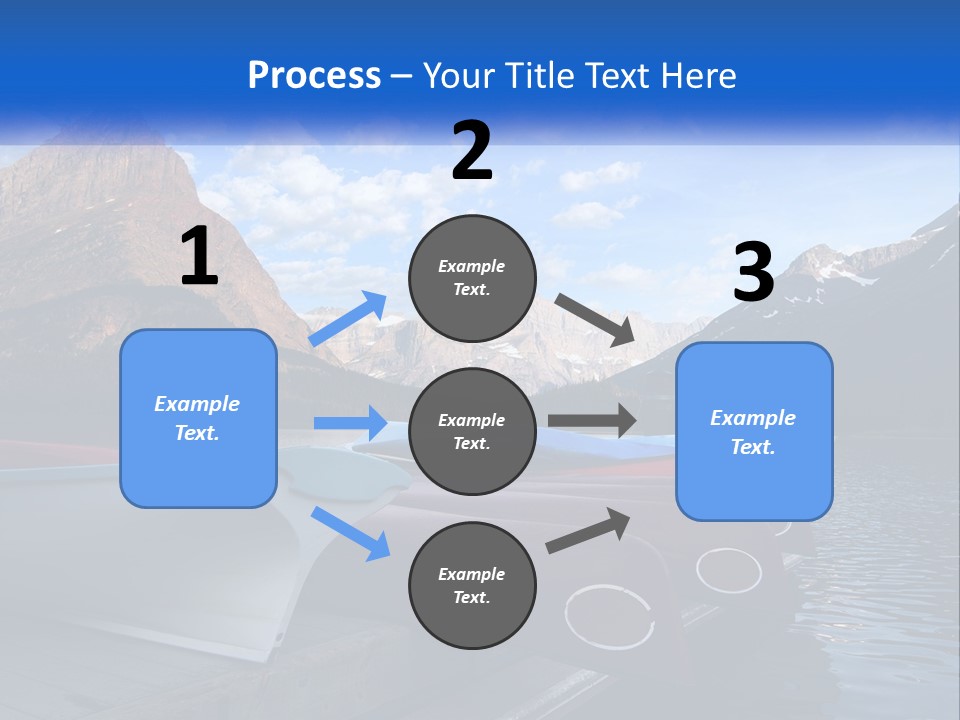 Process – Your Title Text Here

1

Example Text.

2

Example Text.

Example Text.

Example Text.

3

Example Text.